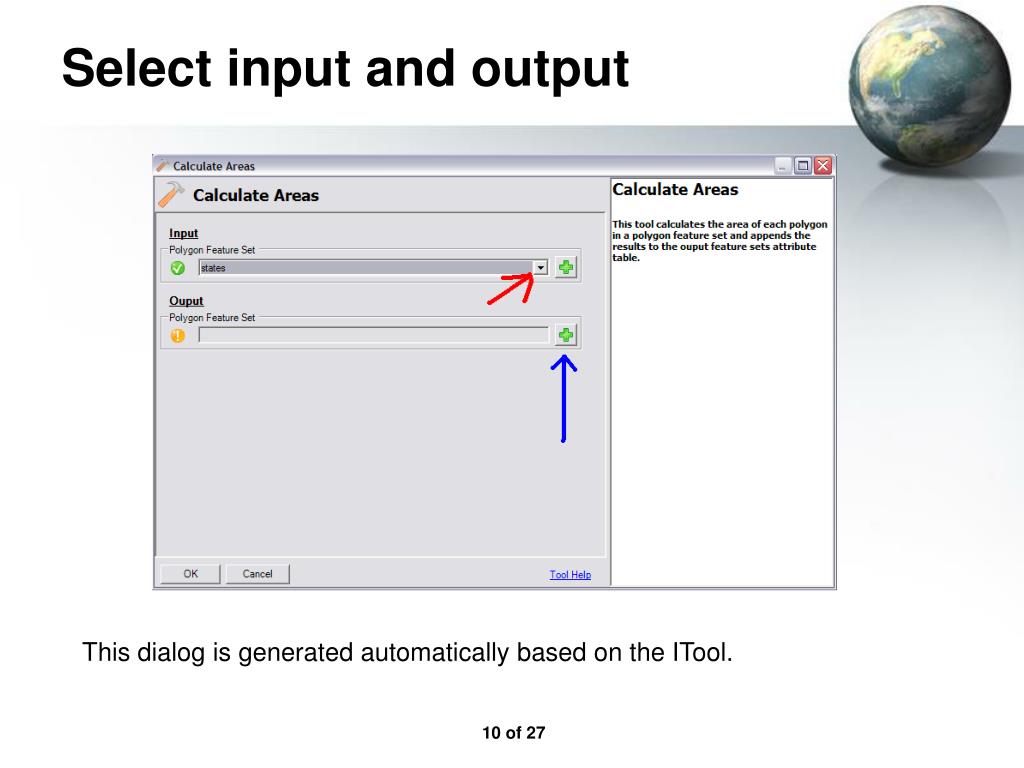 Select input and output

Calculate Areas

Calculate Areas

Input
Polygon Feature Set
states

Ouput
Polygon Feature Set

OK Cancel Tool Help

Calculate Areas

This tool calculates the area of each polygon in a polygon feature set and appends the results to the ouput feature sets attribute table.

This dialog is generated automatically based on the ITool.

10 of 27